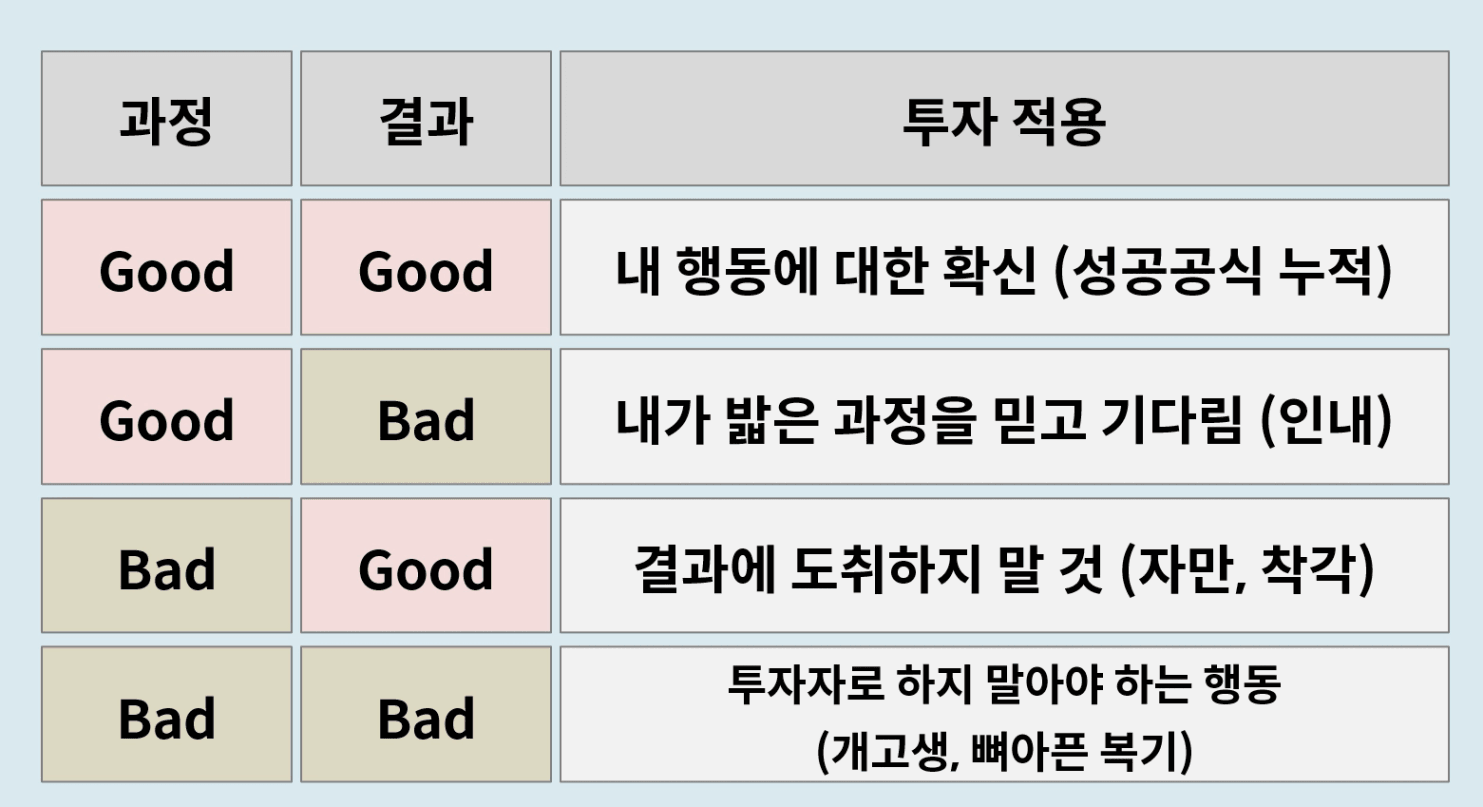 | 과정 | 결과 | 투자 적용 |
|---|---|---|
| Good | Good | 내 행동에 대한 확신 (성공공식 누적) |
| Good | Bad | 내가 밟은 과정을 믿고 기다림 (인내) |
| Bad | Good | 결과에 도취하지 말 것 (자만, 착각) |
| Bad | Bad | 투자자로 하지 말아야 하는 행동 (개고생, 뼈아픈 복기) |